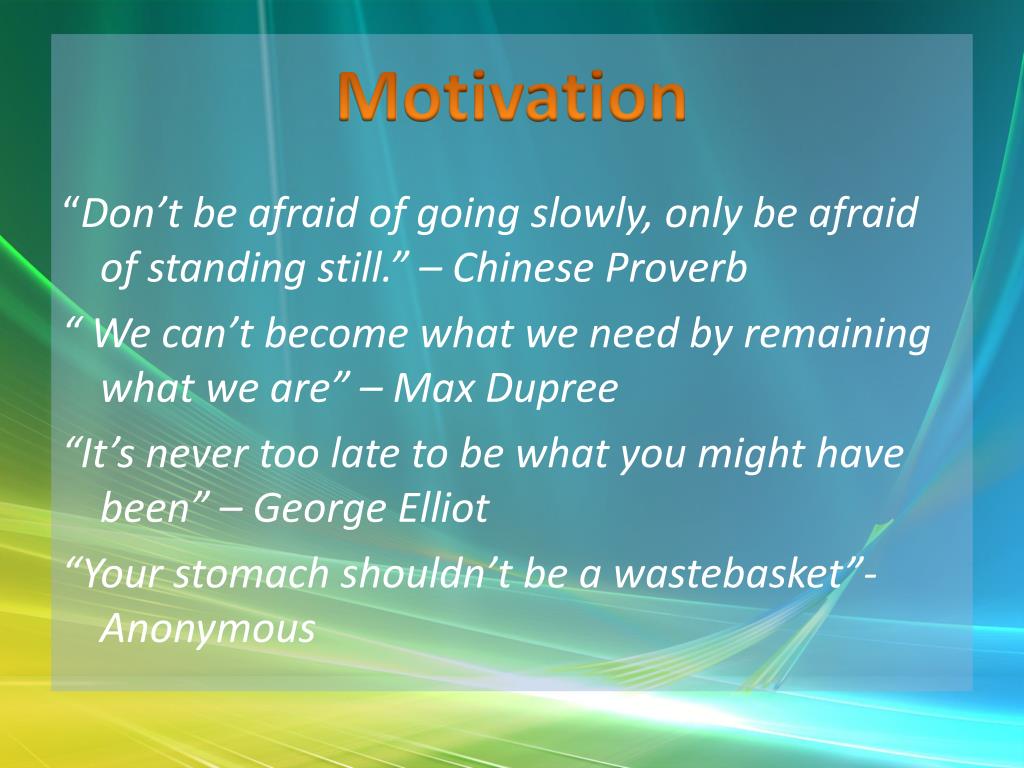 Motivation

“Don’t be afraid of going slowly, only be afraid of standing still.” – Chinese Proverb

“ We can’t become what we need by remaining what we are” – Max Dupree

“It’s never too late to be what you might have been” – George Elliot

“Your stomach shouldn’t be a wastebasket”- Anonymous